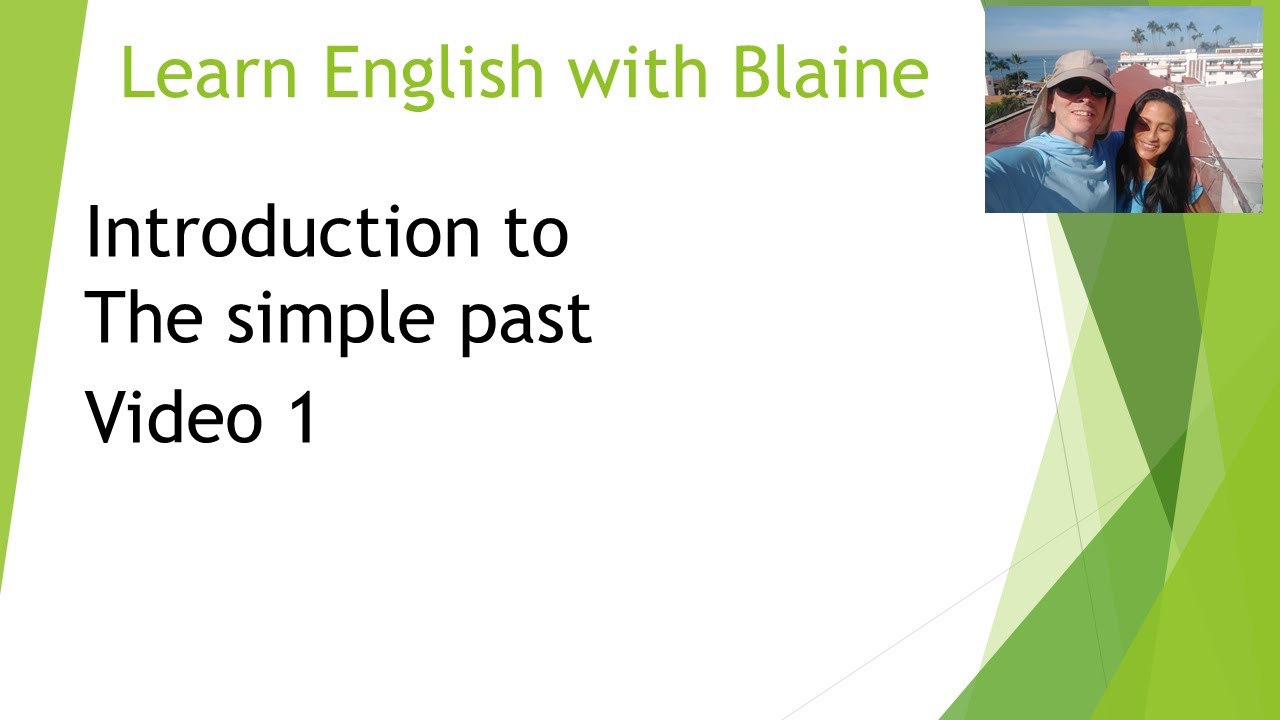 Learn English with Blaine

Introduction to
The simple past

Video 1